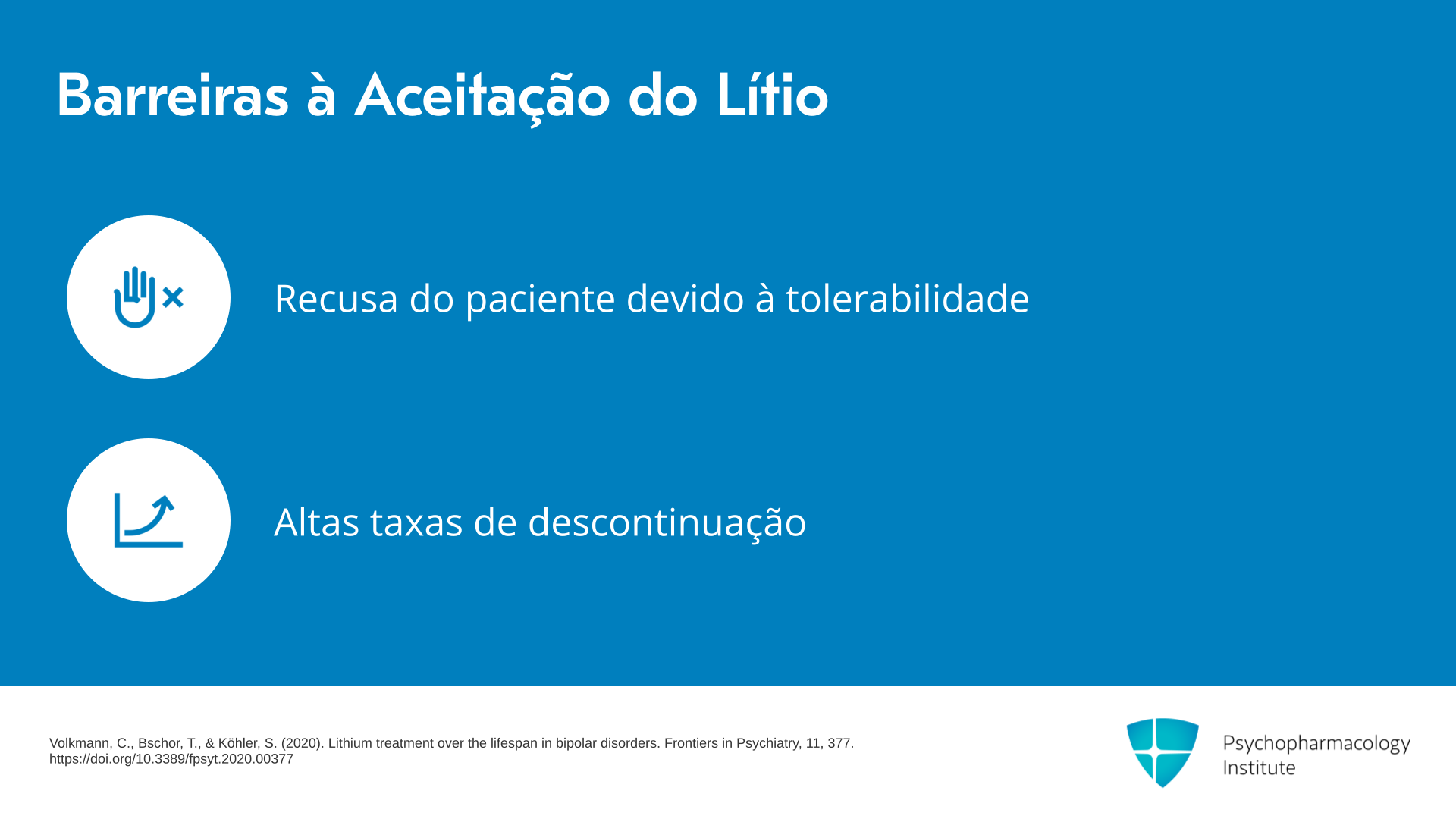 Barreiras à Aceitação do Lítio

Recusa do paciente devido à tolerabilidade

Altas taxas de descontinuação

Volkmann, C., Bschor, T., & Köhler, S. (2020). Lithium treatment over the lifespan in bipolar disorders. Frontiers in Psychiatry, 11, 377. https://doi.org/10.3389/fpsyt.2020.00377

Psychopharmacology Institute